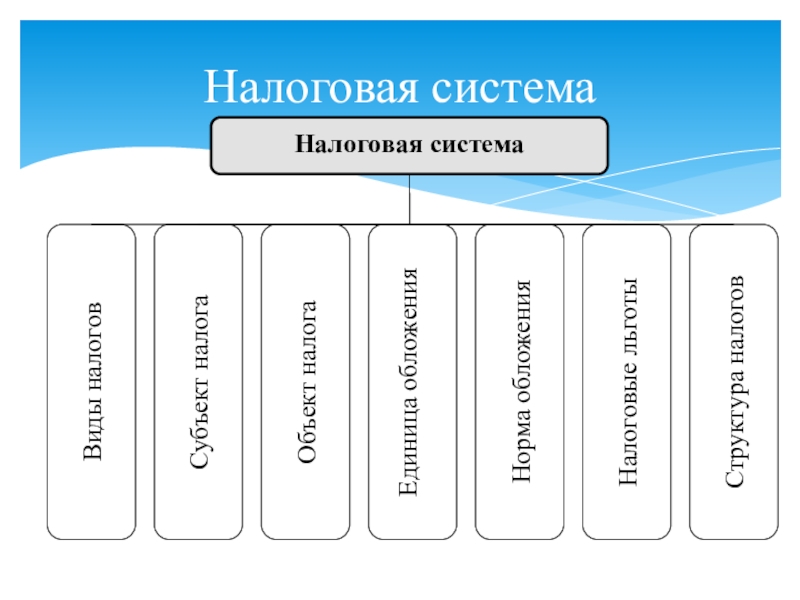 Налоговая система

Налоговая система

Виды налогов

Субъект налога

Объект налога

Единица обложения

Норма обложения

Налоговые льготы

Структура налогов